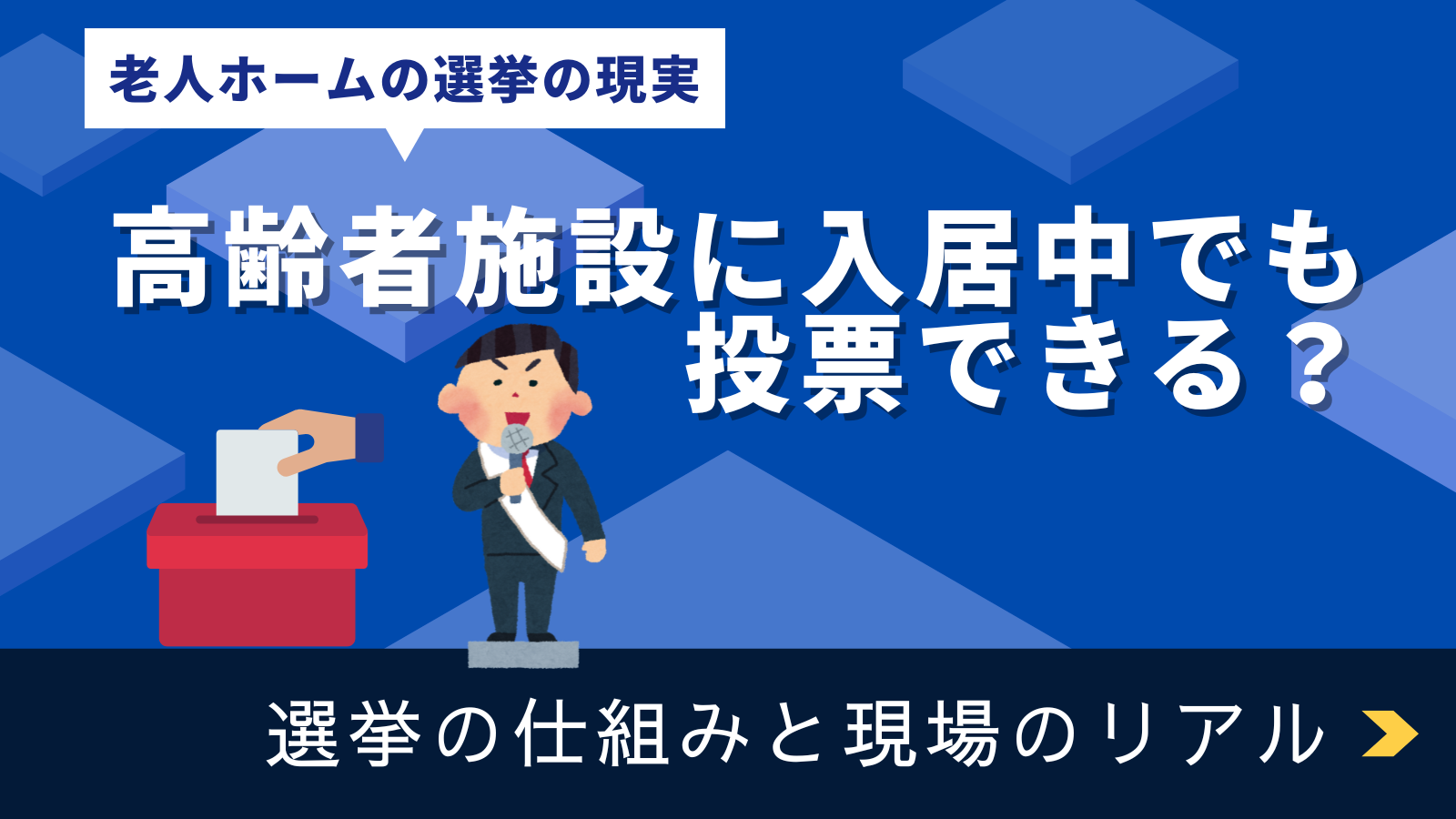 老人ホームの選挙の現実

高齢者施設に入居中でも投票できる？

選挙の仕組みと現場のリアル